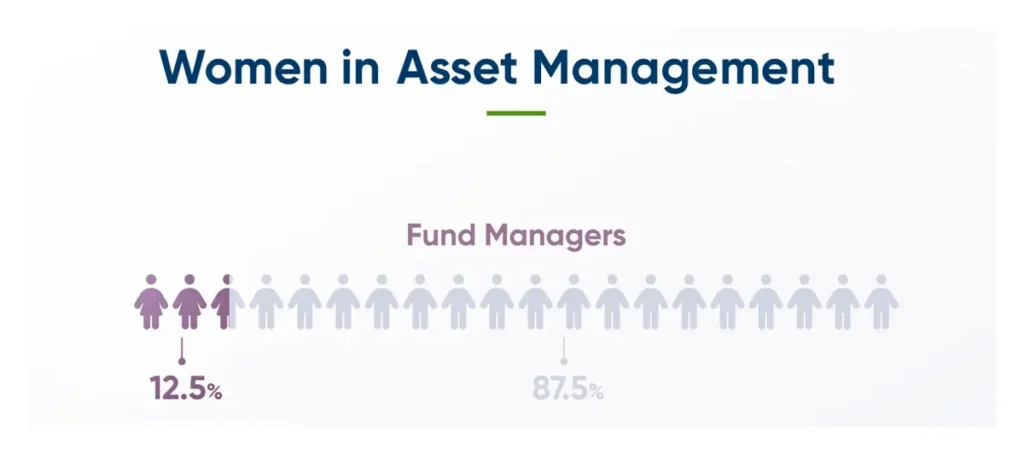 Women in Asset Management

Fund Managers

12.5%

87.5%